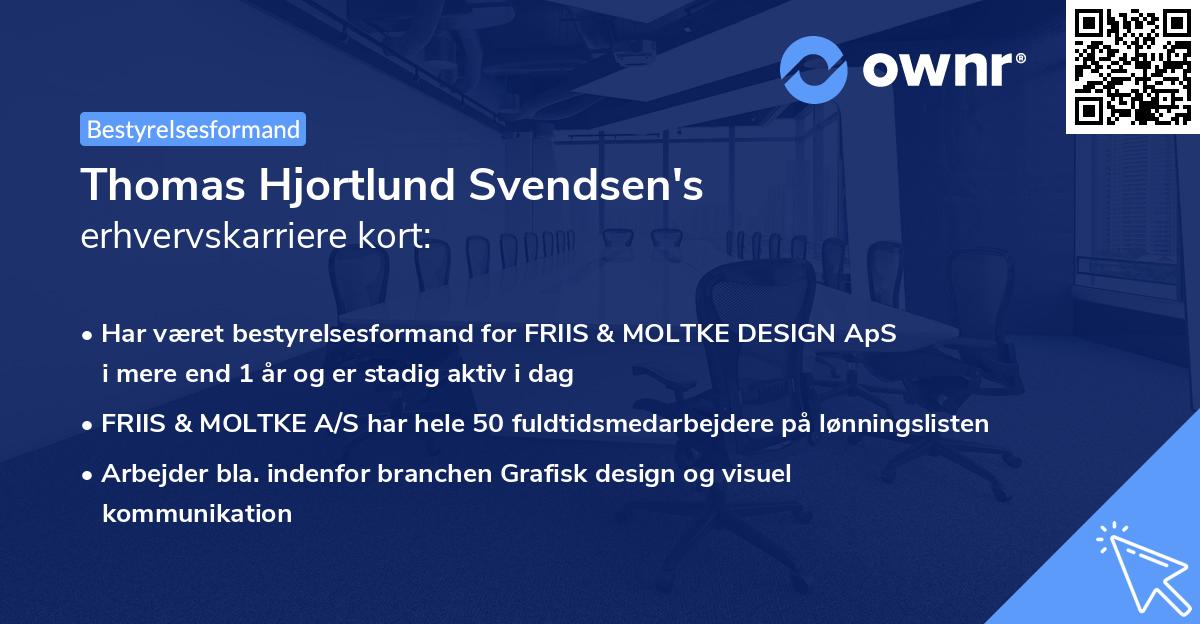 ownr®

Bestyrelsesformand

Thomas Hjortlund Svendsen's
erhvervskarriere kort:

• Har været bestyrelsesformand for FRIIS & MOLTKE DESIGN ApS i mere end 1 år og er stadig aktiv i dag

• FRIIS & MOLTKE A/S har hele 50 fuldtidsmedarbejdere på lønningslisten

• Arbejder bla. indenfor branchen Grafisk design og visuel kommunikation